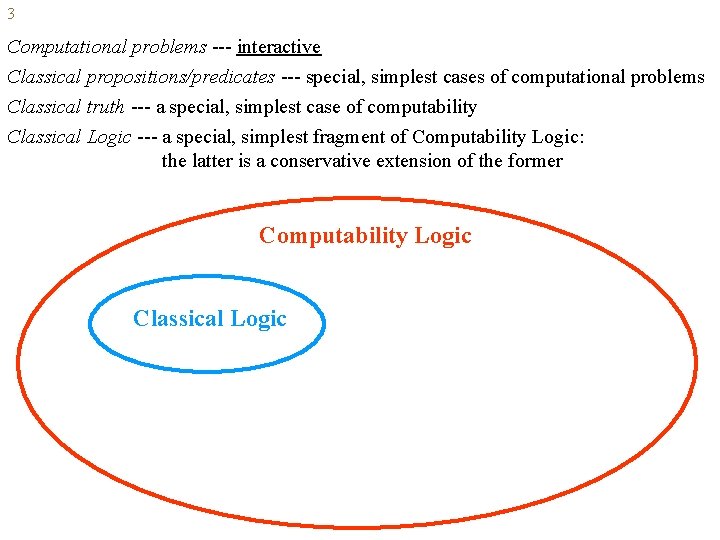 3

Computational problems --- interactive

Classical propositions/predicates --- special, simplest cases of computational problems

Classical truth --- a special, simplest case of computability

Classical Logic --- a special, simplest fragment of Computability Logic: the latter is a conservative extension of the former

Computability Logic

Classical Logic